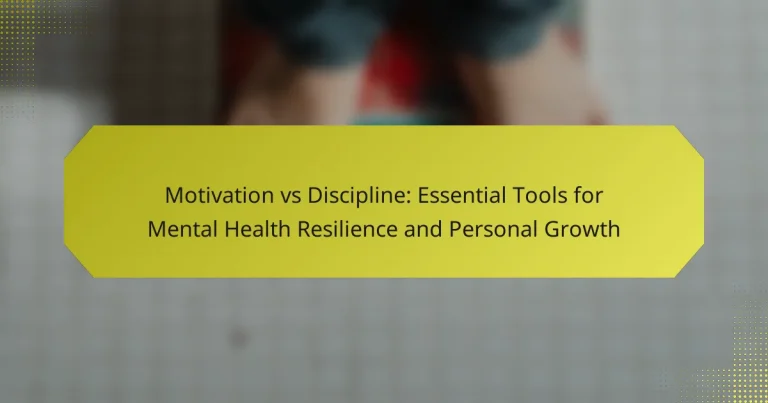 Motivation vs Discipline: Essential Tools for Mental Health Resilience and Personal Growth